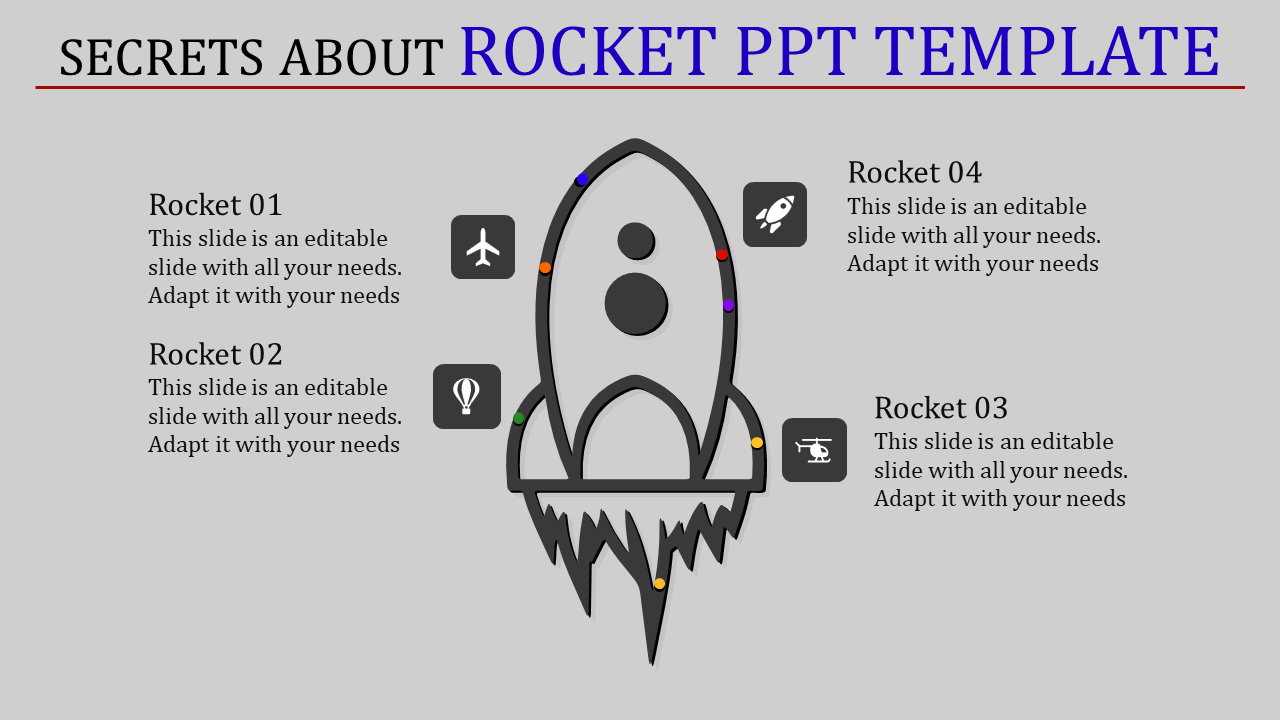 SECRETS ABOUT ROCKET PPT TEMPLATE

Rocket 01
This slide is an editable slide with all your needs. Adapt it with your needs

Rocket 02
This slide is an editable slide with all your needs. Adapt it with your needs

Rocket 04
This slide is an editable slide with all your needs. Adapt it with your needs

Rocket 03
This slide is an editable slide with all your needs. Adapt it with your needs